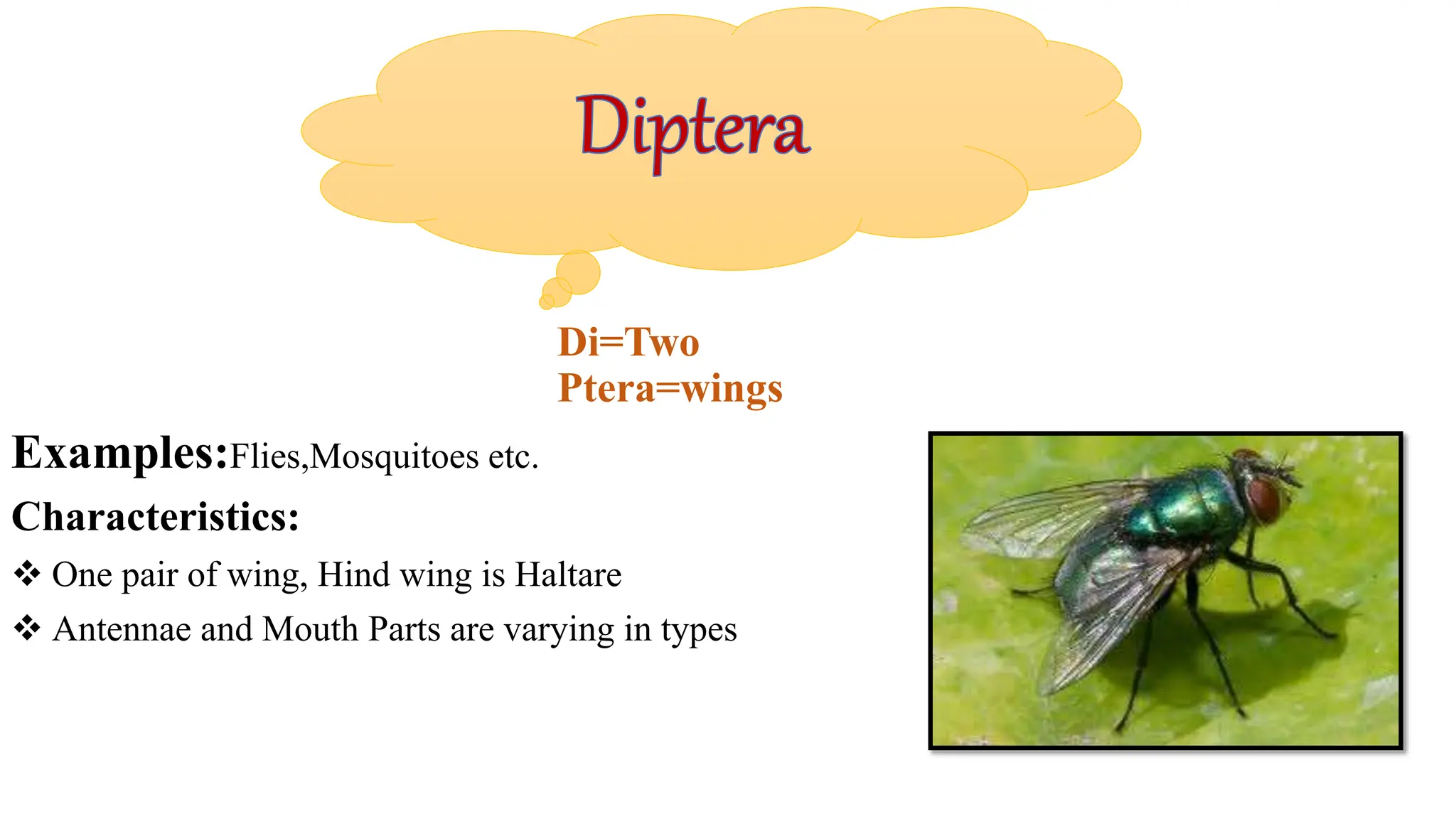 Diptera

Di=Two
Ptera=wings

Examples:Flies,Mosquitoes etc.

Characteristics:

❖ One pair of wing, Hind wing is Haltare

❖ Antennae and Mouth Parts are varying in types